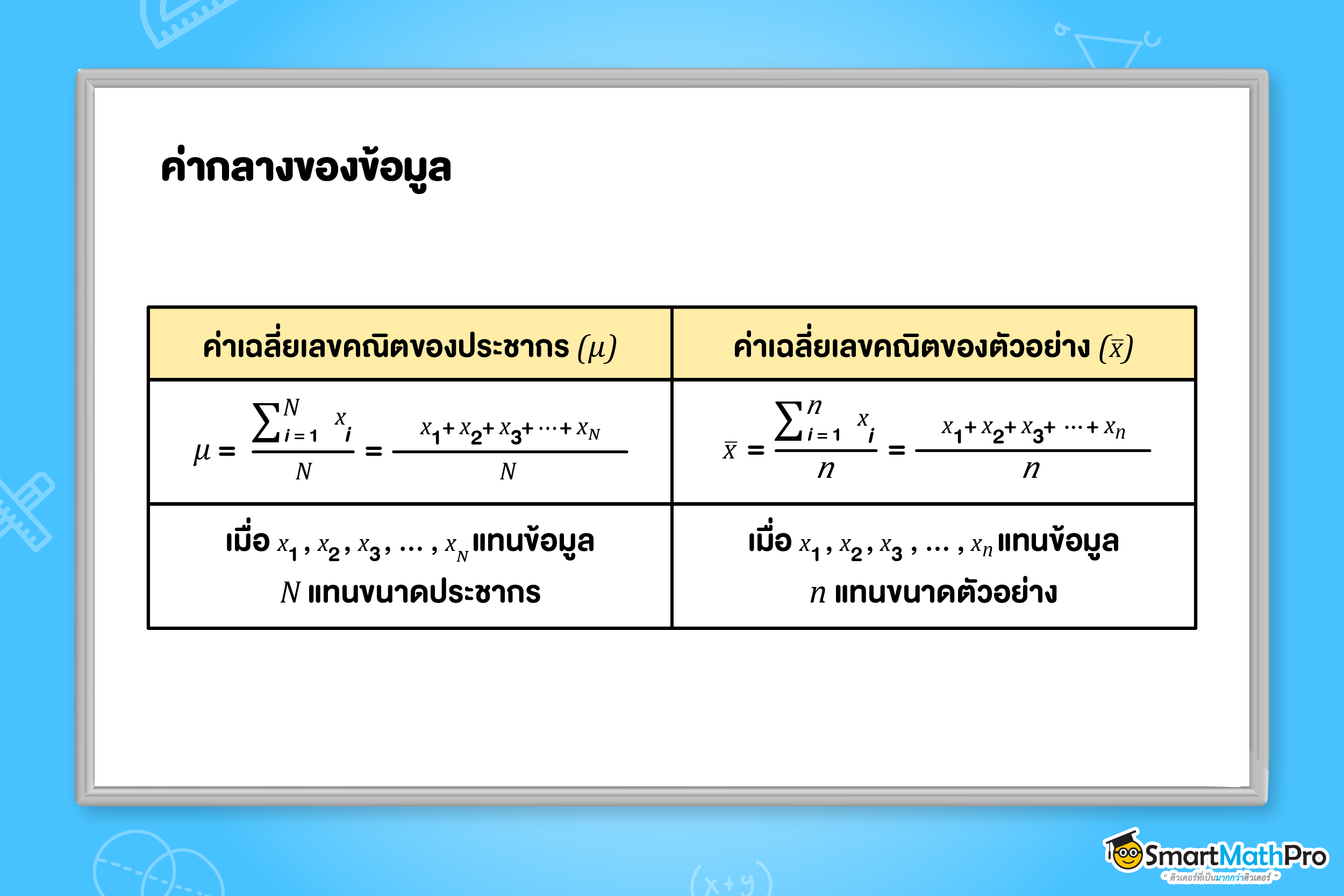 ค่ากลางของข้อมูล

| ค่าเฉลี่ยเลขคณิตของประชากร $(\mu)$ | ค่าเฉลี่ยเลขคณิตของตัวอย่าง $(\bar{x})$ |
|---|---|
| $\mu = \frac{\sum_{i=1}^{N} x_i}{N} = \frac{x_1 + x_2 + x_3 + \cdots + x_N}{N}$ | $\bar{x} = \frac{\sum_{i=1}^{n} x_i}{n} = \frac{x_1 + x_2 + x_3 + \cdots + x_n}{n}$ |
| เมื่อ $x_1, x_2, x_3, \ldots, x_N$ แทนข้อมูล $N$ แทนขนาดประชากร | เมื่อ $x_1, x_2, x_3, \ldots, x_n$ แทนข้อมูล $n$ แทนขนาดตัวอย่าง |

SmartMathPro
" ติวเตอร์ที่เป็นมากกว่าติวเตอร์ "